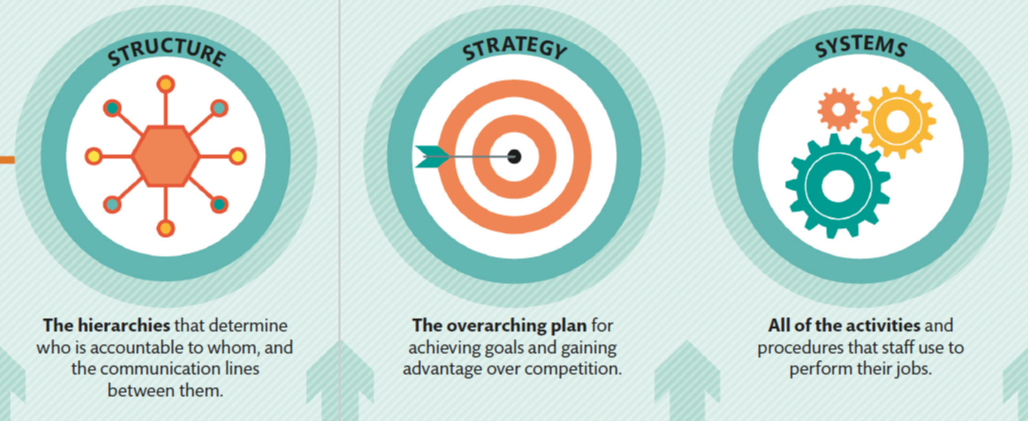 STRUCTURE

The hierarchies that determine who is accountable to whom, and the communication lines between them.

STRATEGY

The overarching plan for achieving goals and gaining advantage over competition.

SYSTEMS

All of the activities and procedures that staff use to perform their jobs.